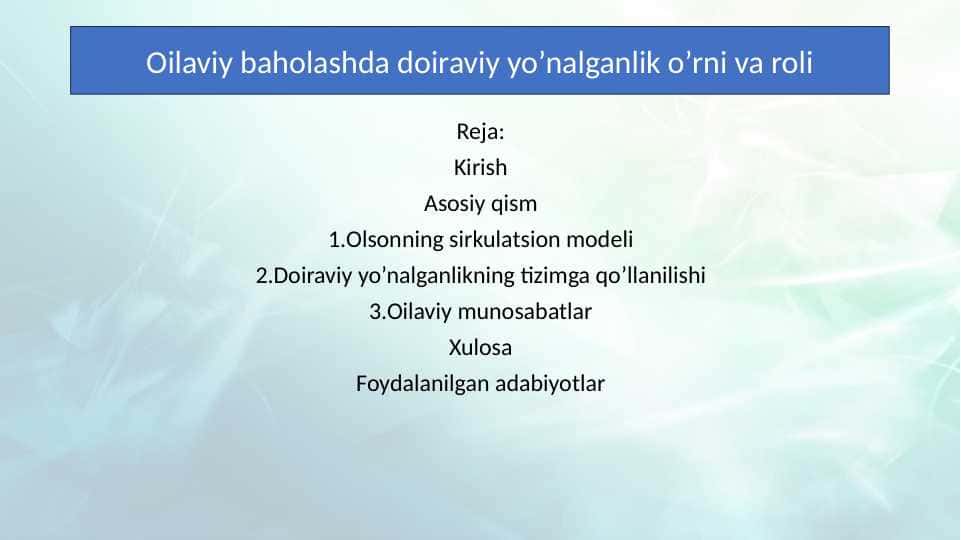 Oilaviy baholashda doiraviy yo’nalganlik o’rni va roli

Reja:
Kirish
Asosiy qism
1.Olsonning sirkulatsion modeli
2.Doiraviy yo’nalganlikning tizimga qo’llanilishi
3.Oilaviy munosabatlar
Xulosa
Foydalanilgan adabiyotlar